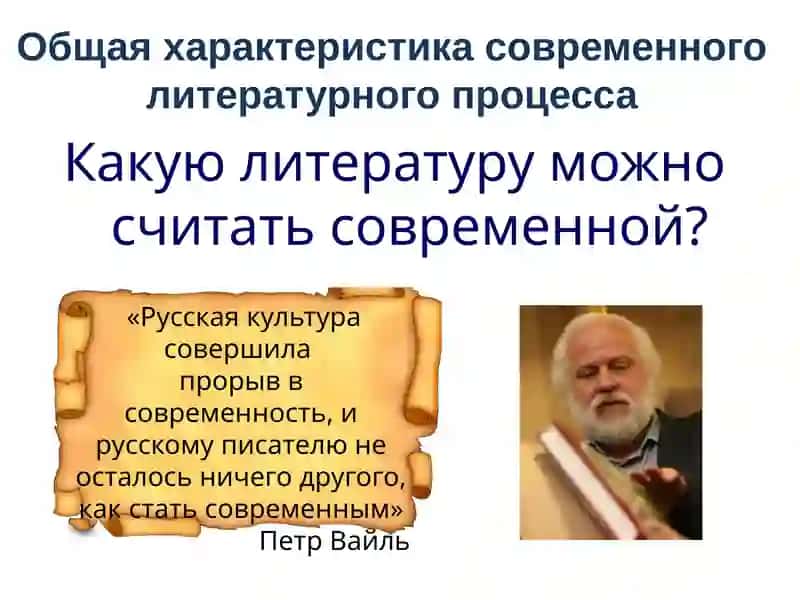 Общая характеристика современного литературного процесса

Какую литературу можно считать современной?

«Русская культура совершила прорыв в современность, и русскому писателю не осталось ничего другого, как стать современным»

Петр Вайль